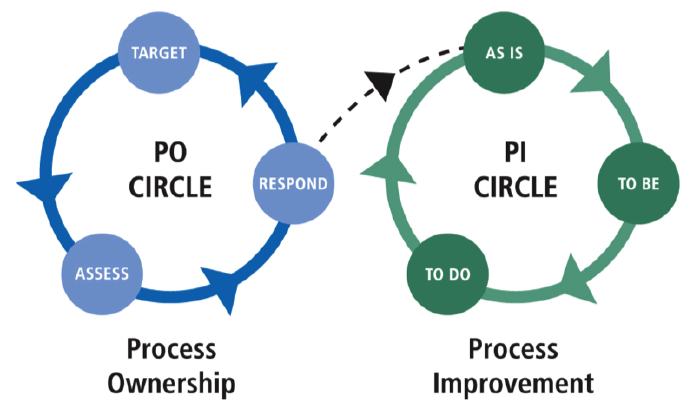 TARGET

PO CIRCLE

RESPOND

ASSESS

Process Ownership

AS IS

PI CIRCLE

TO BE

TO DO

Process Improvement